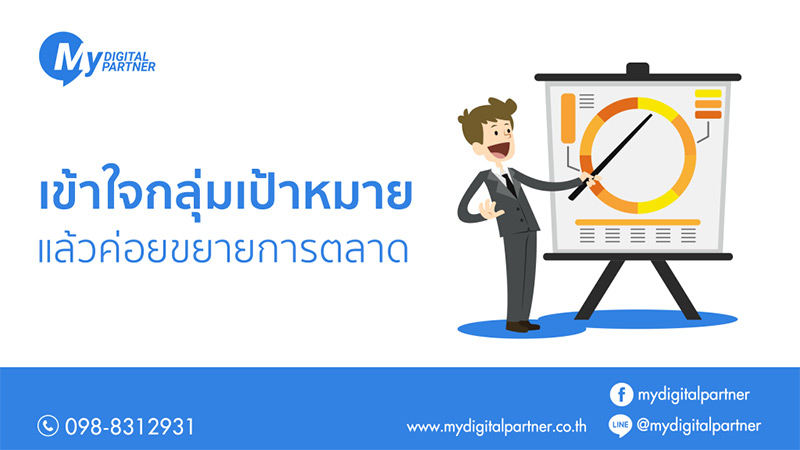 My DIGITAL PARTNER

เข้าใจกลุ่มเป้าหมาย
แล้วค่อยขยายการตลาด

098-8312931

www.mydigitalpartner.co.th

mydigitalpartner

LINE @mydigitalpartner